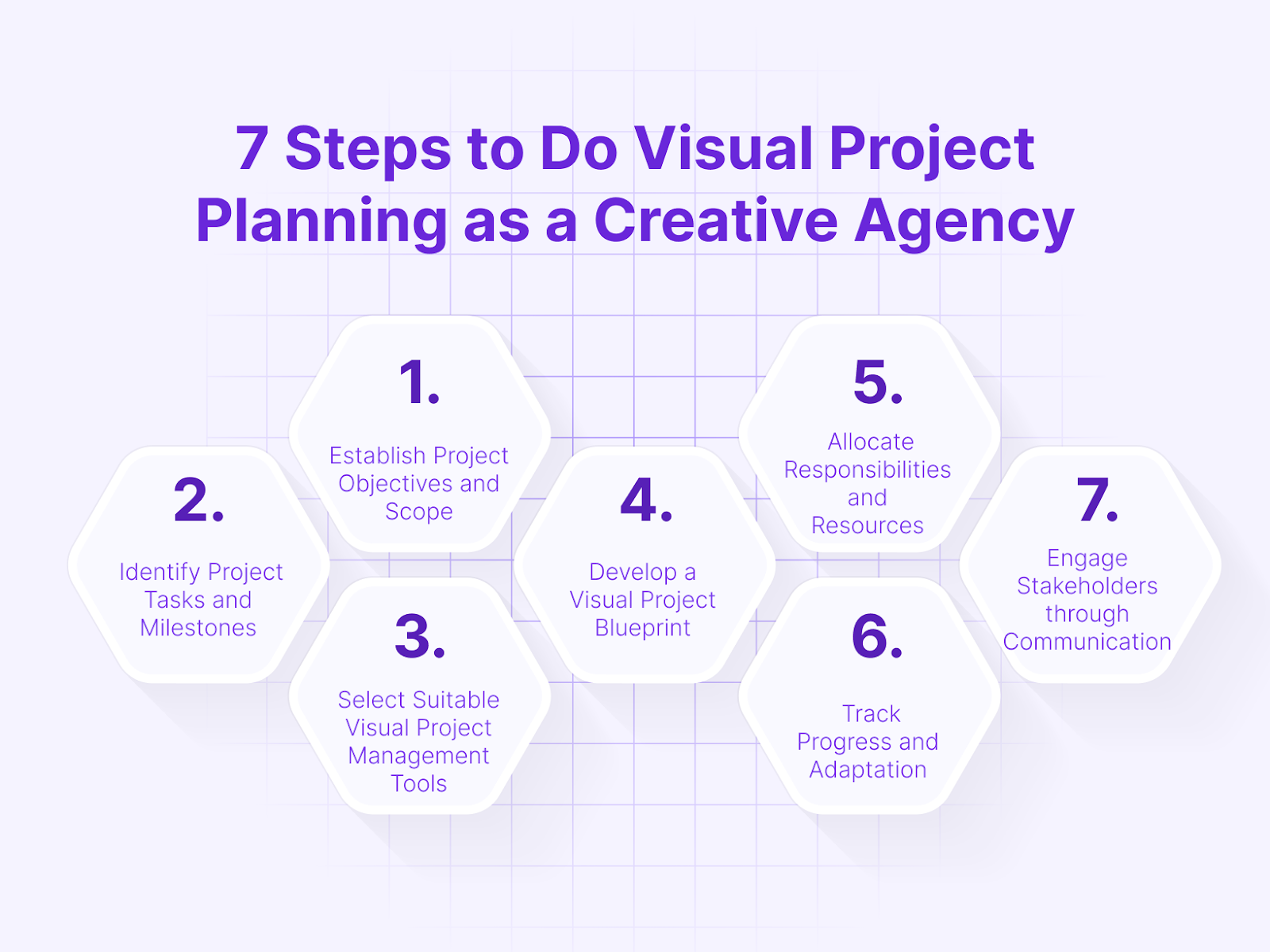 7 Steps to Do Visual Project Planning as a Creative Agency

1.
Establish Project Objectives and Scope

2.
Identify Project Tasks and Milestones

3.
Select Suitable Visual Project Management Tools

4.
Develop a Visual Project Blueprint

5.
Allocate Responsibilities and Resources

6.
Track Progress and Adaptation

7.
Engage Stakeholders through Communication